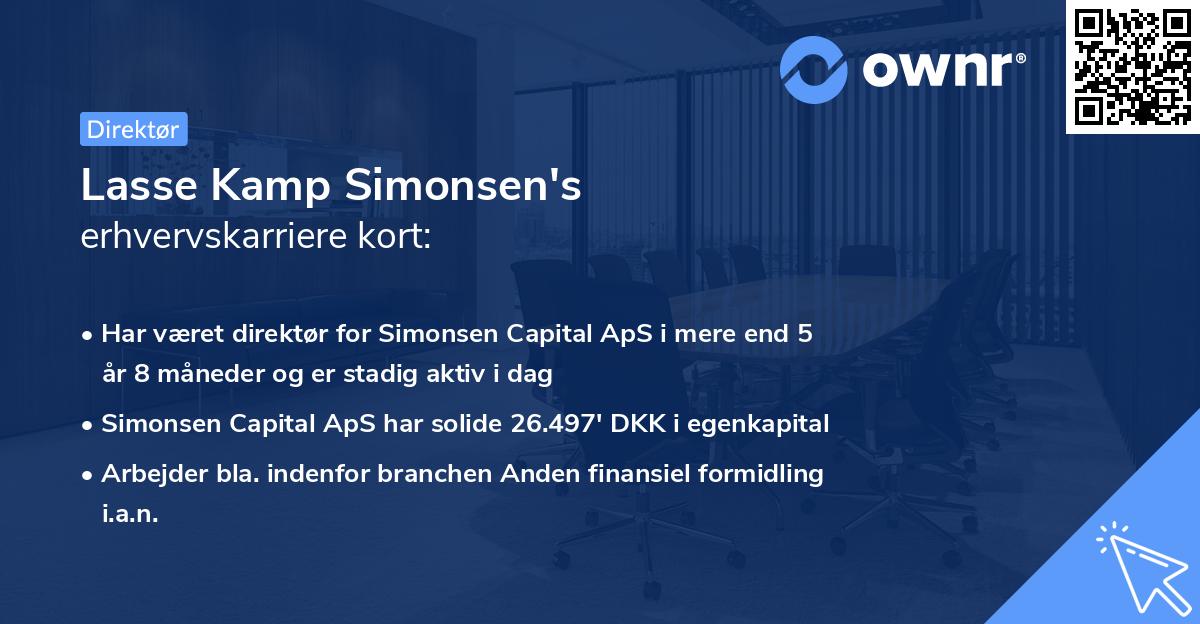 ownr®

Direktør

Lasse Kamp Simonsen's erhvervskarriere kort:

• Har været direktør for Simonsen Capital ApS i mere end 5 år 8 måneder og er stadig aktiv i dag

• Simonsen Capital ApS har solide 26.497' DKK i egenkapital

• Arbejder bla. indenfor branchen Anden finansiel formidling i.a.n.